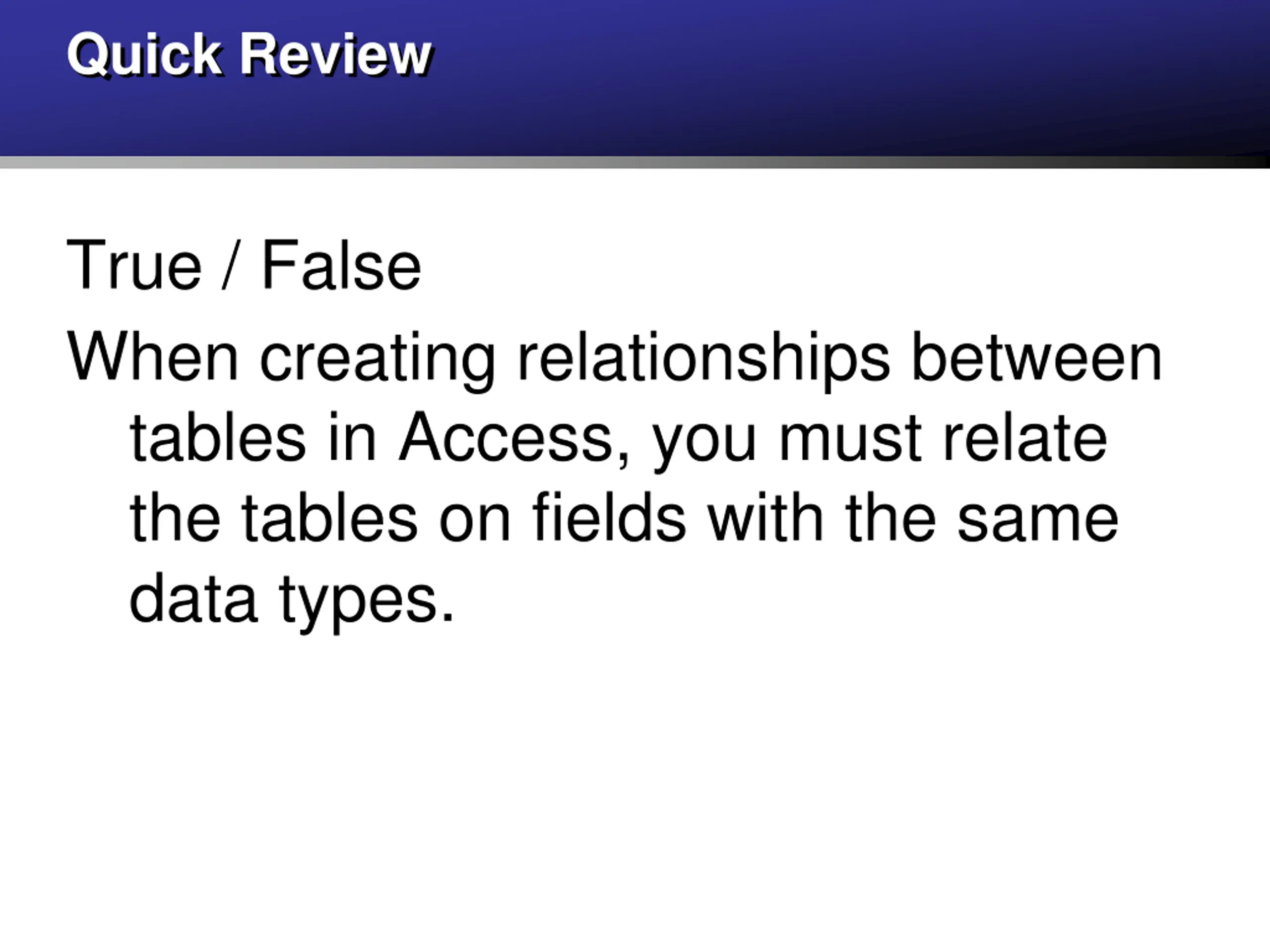 Quick Review

True / False

When creating relationships between tables in Access, you must relate the tables on fields with the same data types.